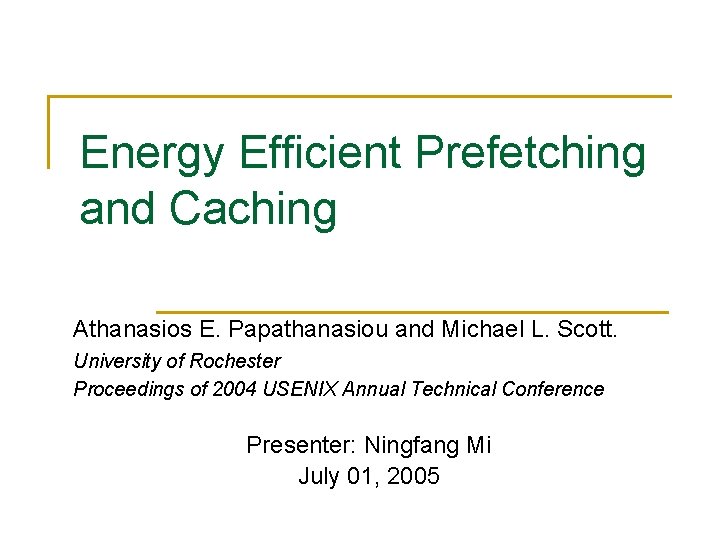 Energy Efficient Prefetching and Caching

Athanasios E. Papathanasiou and Michael L. Scott.
University of Rochester
Proceedings of 2004 USENIX Annual Technical Conference

Presenter: Ningfang Mi
July 01, 2005